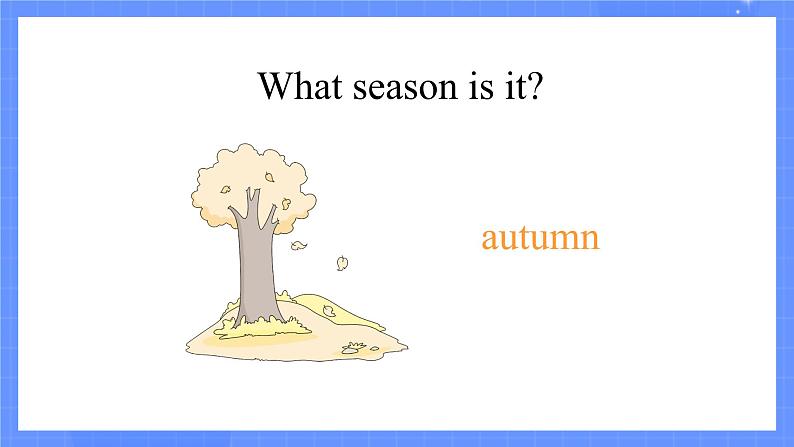 What season is it?

autumn